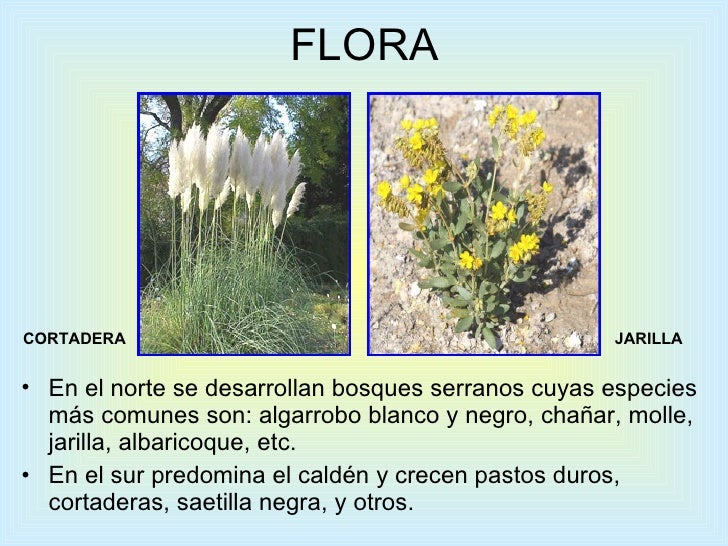 FLORA

CORTADERA

JARILLA

• En el norte se desarrollan bosques serranos cuyas especies más comunes son: algarrobo blanco y negro, chañar, molle, jarilla, albaricoque, etc.
• En el sur predomina el caldén y crecen pastos duros, cortaderas, saetilla negra, y otros.